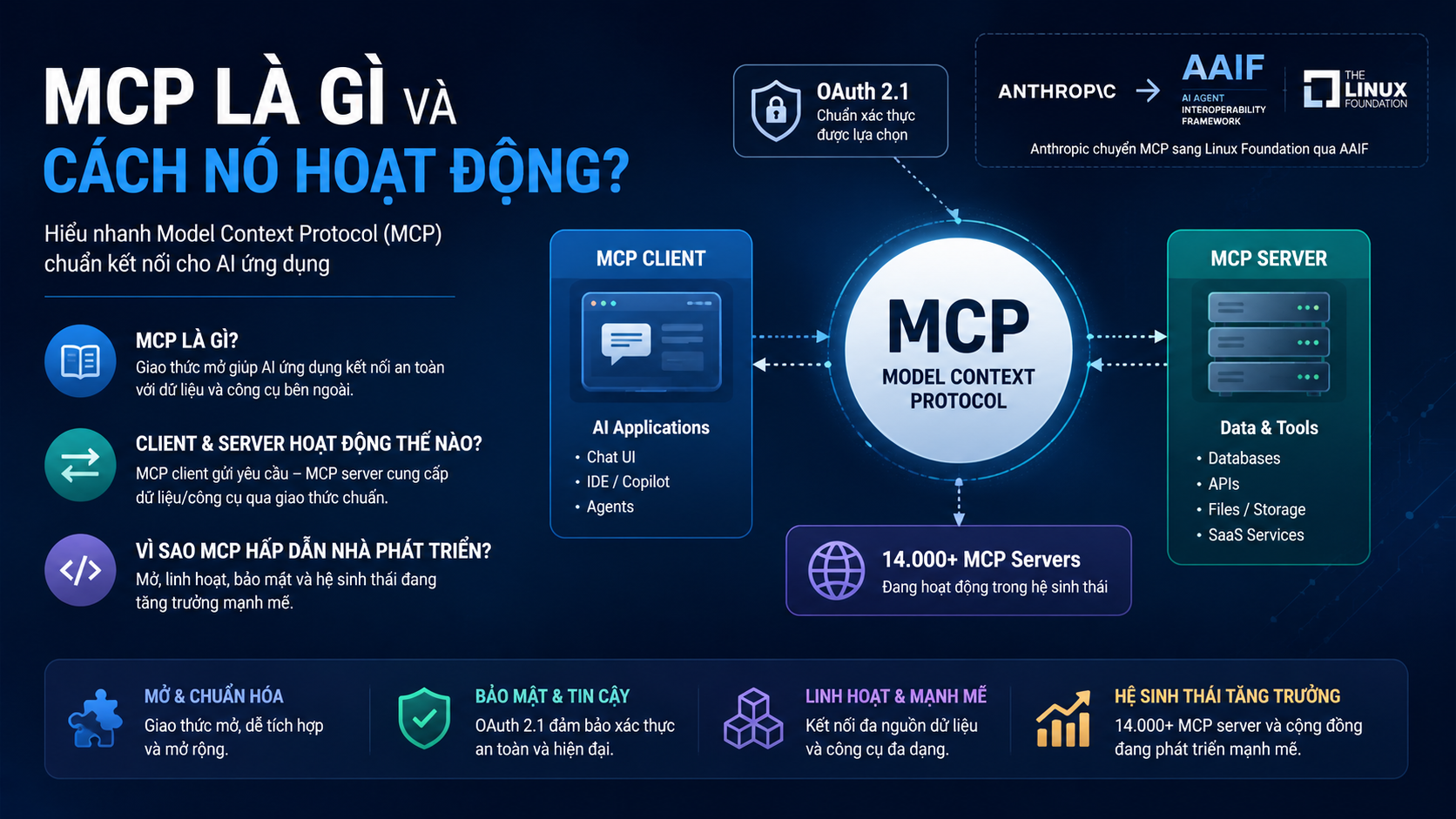 MCP LÀ GÌ VÀ
CÁCH NÓ HOẠT ĐỘNG?

Hiểu nhanh Model Context Protocol (MCP) chuẩn kết nối cho AI ứng dụng

MCP LÀ GÌ?
Giao thức mở giúp AI ứng dụng kết nối an toàn với dữ liệu và công cụ bên ngoài.

CLIENT & SERVER HOẠT ĐỘNG THẾ NÀO?
MCP client gửi yêu cầu – MCP server cung cấp dữ liệu/công cụ qua giao thức chuẩn.

VÌ SAO MCP HẤP DẪN NHÀ PHÁT TRIỂN?
Mở, linh hoạt, bảo mật và hệ sinh thái đang tăng trưởng mạnh mẽ.

OAuth 2.1
Chuẩn xác thực được lựa chọn

ANTHROP\C → AAIF
AI AGENT INTEROPERABILITY FRAMEWORK
THE LINUX FOUNDATION
Anthropic chuyển MCP sang Linux Foundation qua AAIF

MCP CLIENT
AI Applications
• Chat UI
• IDE / Copilot
• Agents

MCP
MODEL CONTEXT PROTOCOL

MCP SERVER
Data & Tools
• Databases
• APIs
• Files / Storage
• SaaS Services

14.000+ MCP Servers
Đang hoạt động trong hệ sinh thái

MỞ & CHUẨN HÓA
Giao thức mở, dễ tích hợp và mở rộng.

BẢO MẬT & TIN CẬY
OAuth 2.1 đảm bảo xác thực an toàn và hiện đại.

LINH HOẠT & MẠNH MẼ
Kết nối đa nguồn dữ liệu và công cụ đa dạng.

HỆ SINH THÁI TĂNG TRƯỞNG
14.000+ MCP server và cộng đồng đang phát triển mạnh mẽ.